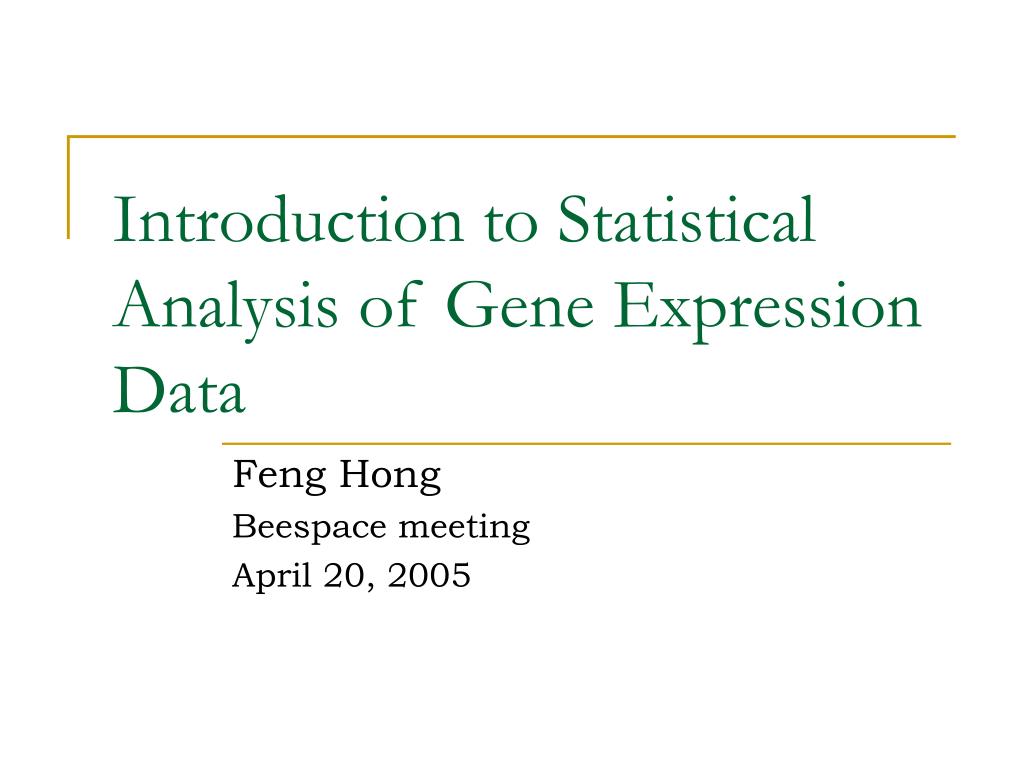 Introduction to Statistical Analysis of Gene Expression Data

Feng Hong
Beespace meeting
April 20, 2005